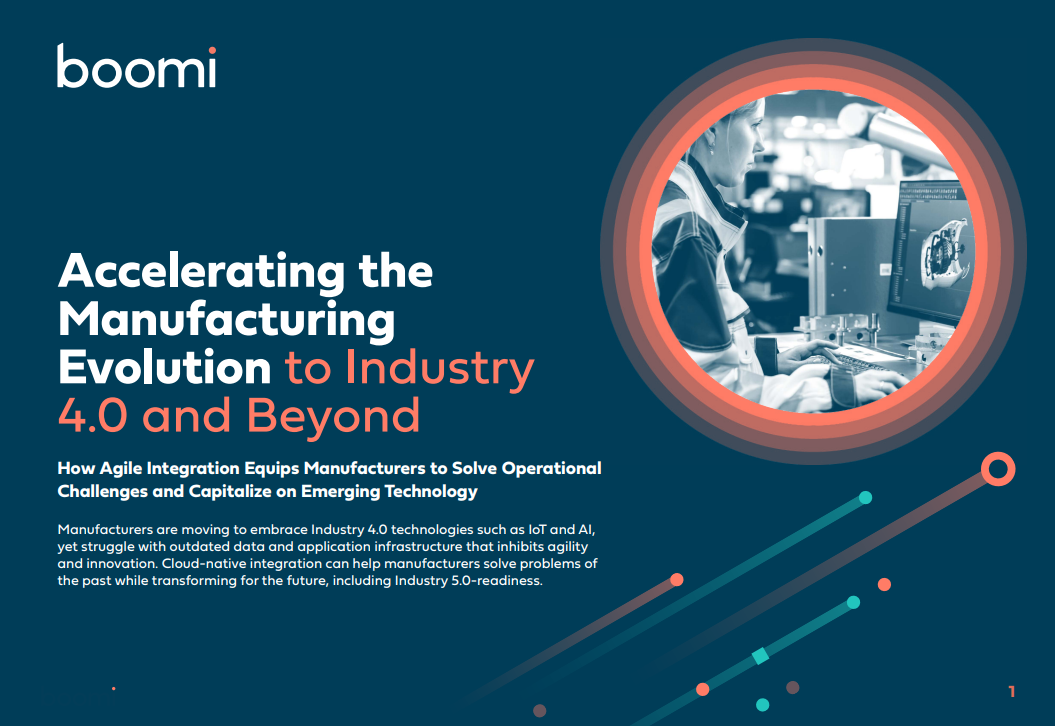 boomi

Accelerating the Manufacturing Evolution to Industry 4.0 and Beyond

How Agile Integration Equips Manufacturers to Solve Operational Challenges and Capitalize on Emerging Technology

Manufacturers are moving to embrace Industry 4.0 technologies such as IoT and AI, yet struggle with outdated data and application infrastructure that inhibits agility and innovation. Cloud-native integration can help manufacturers solve problems of the past while transforming for the future, including Industry 5.0-readiness.

1